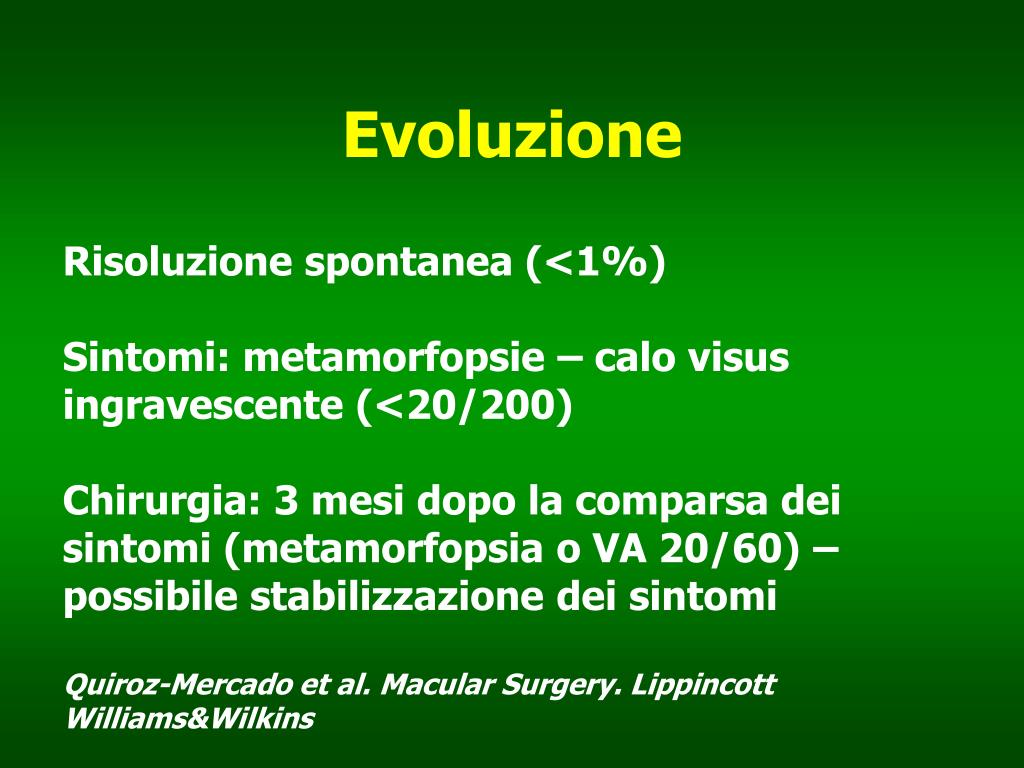 Evoluzione

Risoluzione spontanea (<1%)

Sintomi: metamorfopsie – calo visus ingravescente (<20/200)

Chirurgia: 3 mesi dopo la comparsa dei sintomi (metamorfopsia o VA 20/60) – possibile stabilizzazione dei sintomi

Quiroz-Mercado et al. Macular Surgery. Lippincott Williams&Wilkins